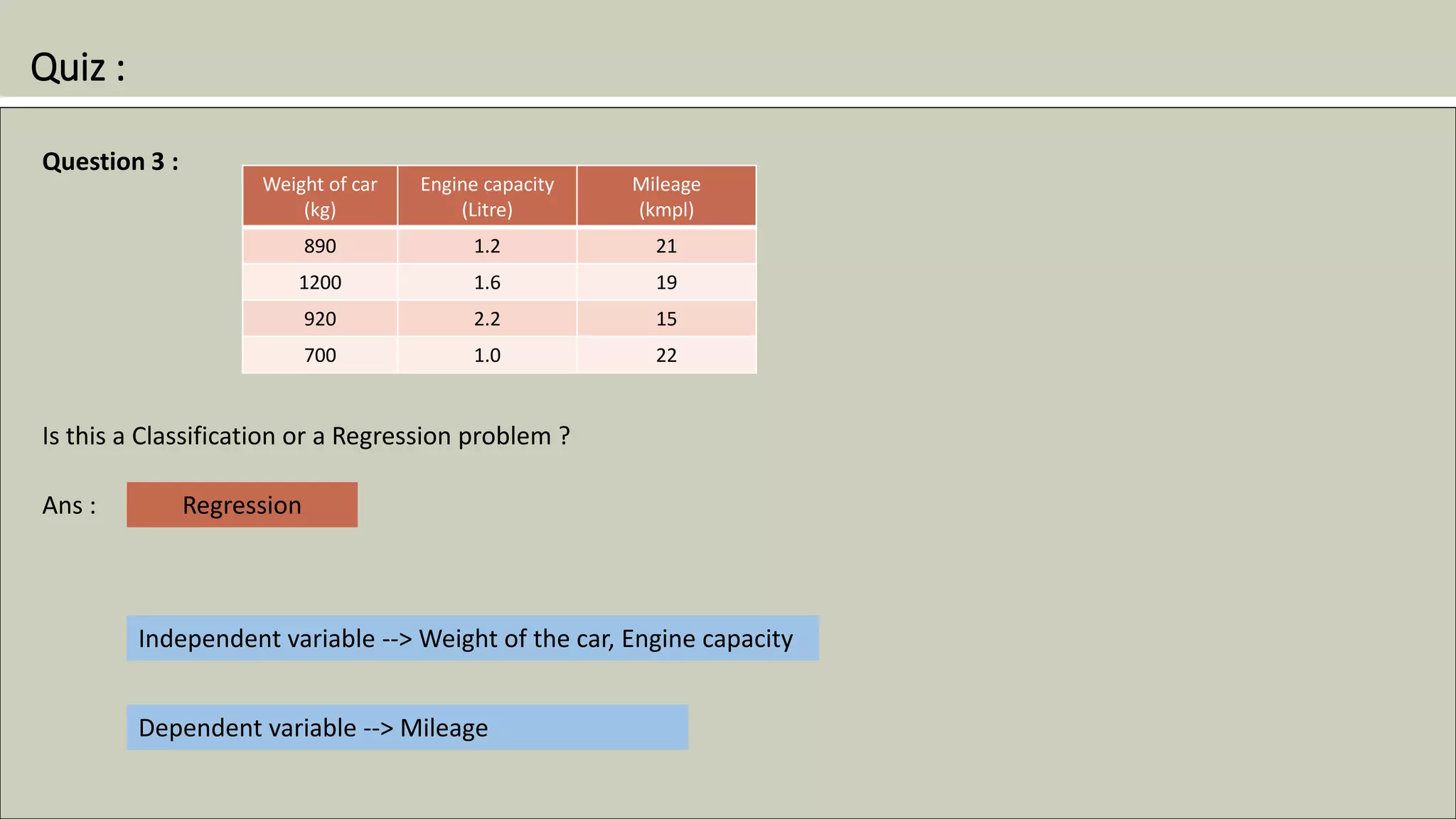 Quiz :

Question 3 :

| Weight of car (kg) | Engine capacity (Litre) | Mileage (kmpl) |
|---|---|---|
| 890 | 1.2 | 21 |
| 1200 | 1.6 | 19 |
| 920 | 2.2 | 15 |
| 700 | 1.0 | 22 |

Is this a Classification or a Regression problem ?

Ans : Regression

Independent variable --> Weight of the car, Engine capacity

Dependent variable --> Mileage